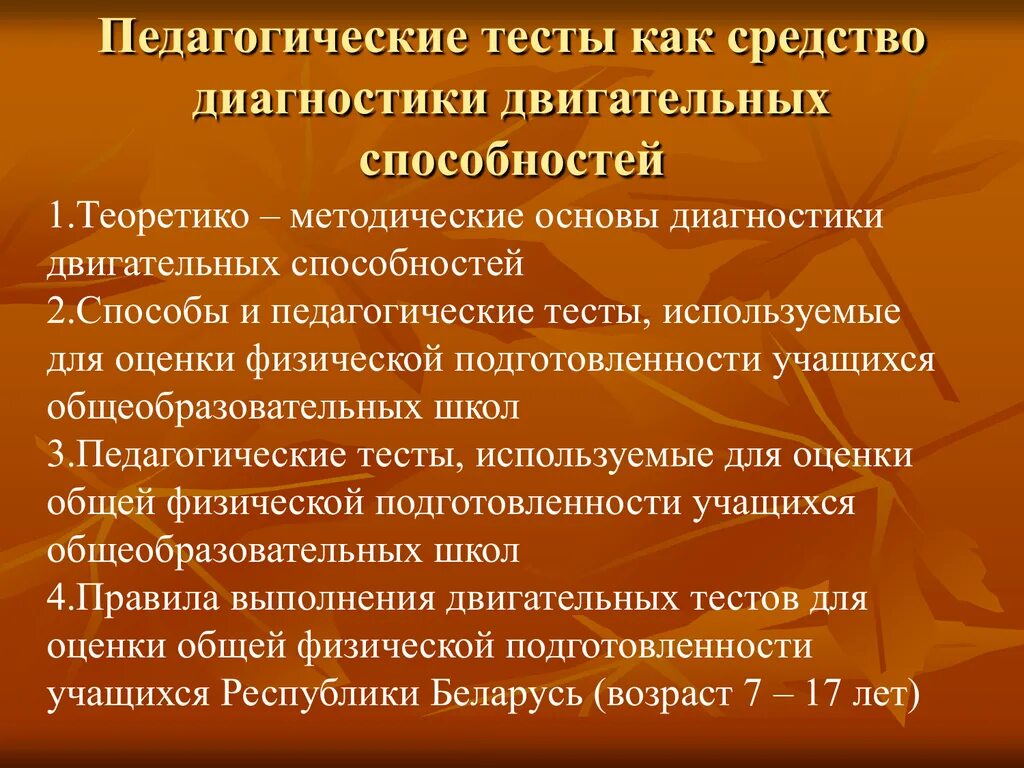 Педагогические тесты как средство диагностики двигательных способностей

1.Теоретико – методические основы диагностики двигательных способностей
2.Способы и педагогические тесты, используемые для оценки физической подготовленности учащихся общеобразовательных школ
3.Педагогические тесты, используемые для оценки общей физической подготовленности учащихся общеобразовательных школ
4.Правила выполнения двигательных тестов для оценки общей физической подготовленности учащихся Республики Беларусь (возраст 7 – 17 лет)